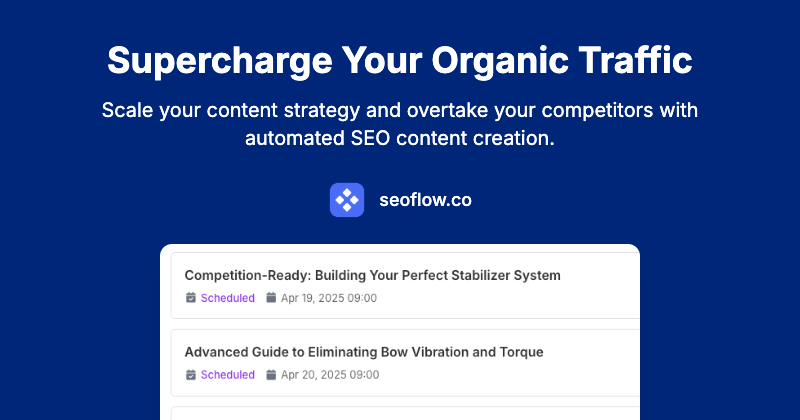 Supercharge Your Organic Traffic

Scale your content strategy and overtake your competitors with automated SEO content creation.

seoflow.co

Competition-Ready: Building Your Perfect Stabilizer System
Scheduled Apr 19, 2025 09:00

Advanced Guide to Eliminating Bow Vibration and Torque
Scheduled Apr 20, 2025 09:00